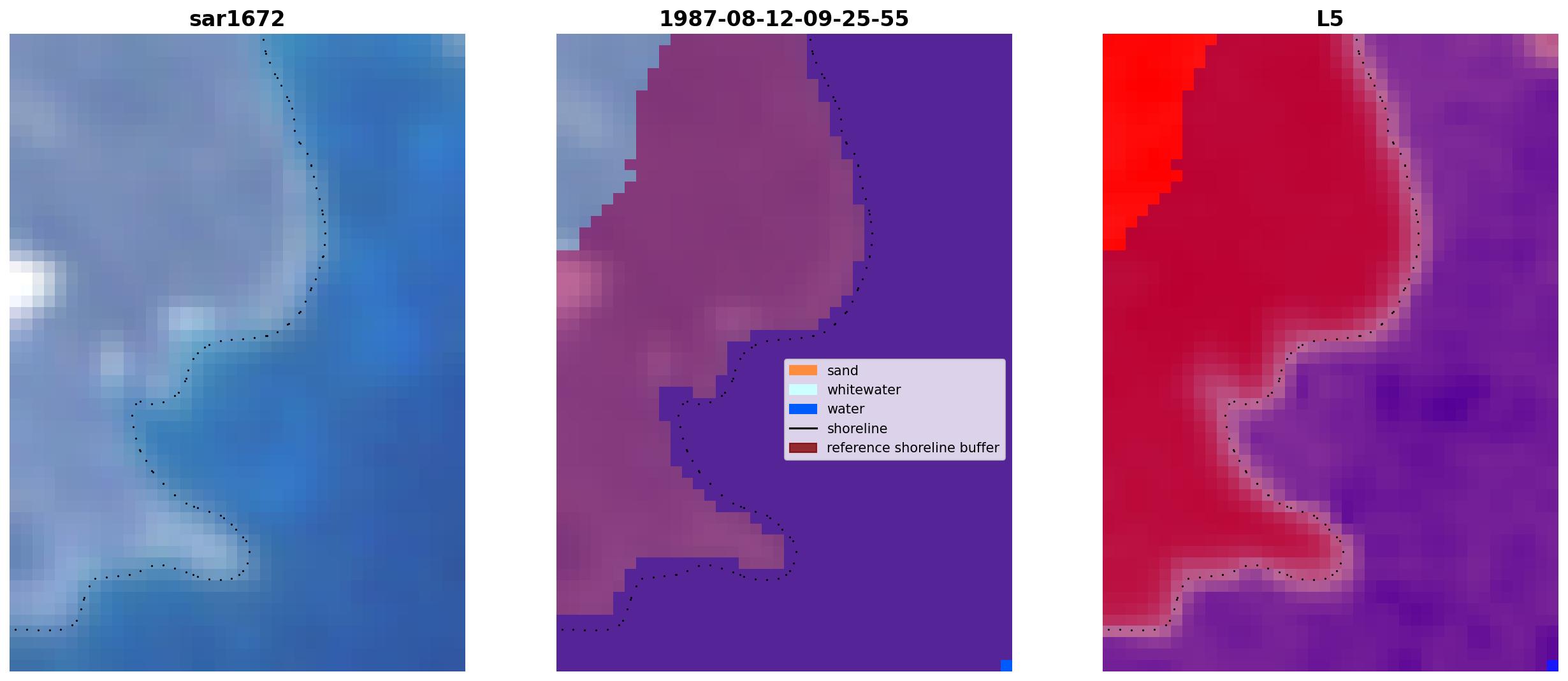 sar1672

1987-08-12-09-25-55

sand
whitewater
water
shoreline
reference shoreline buffer

L5